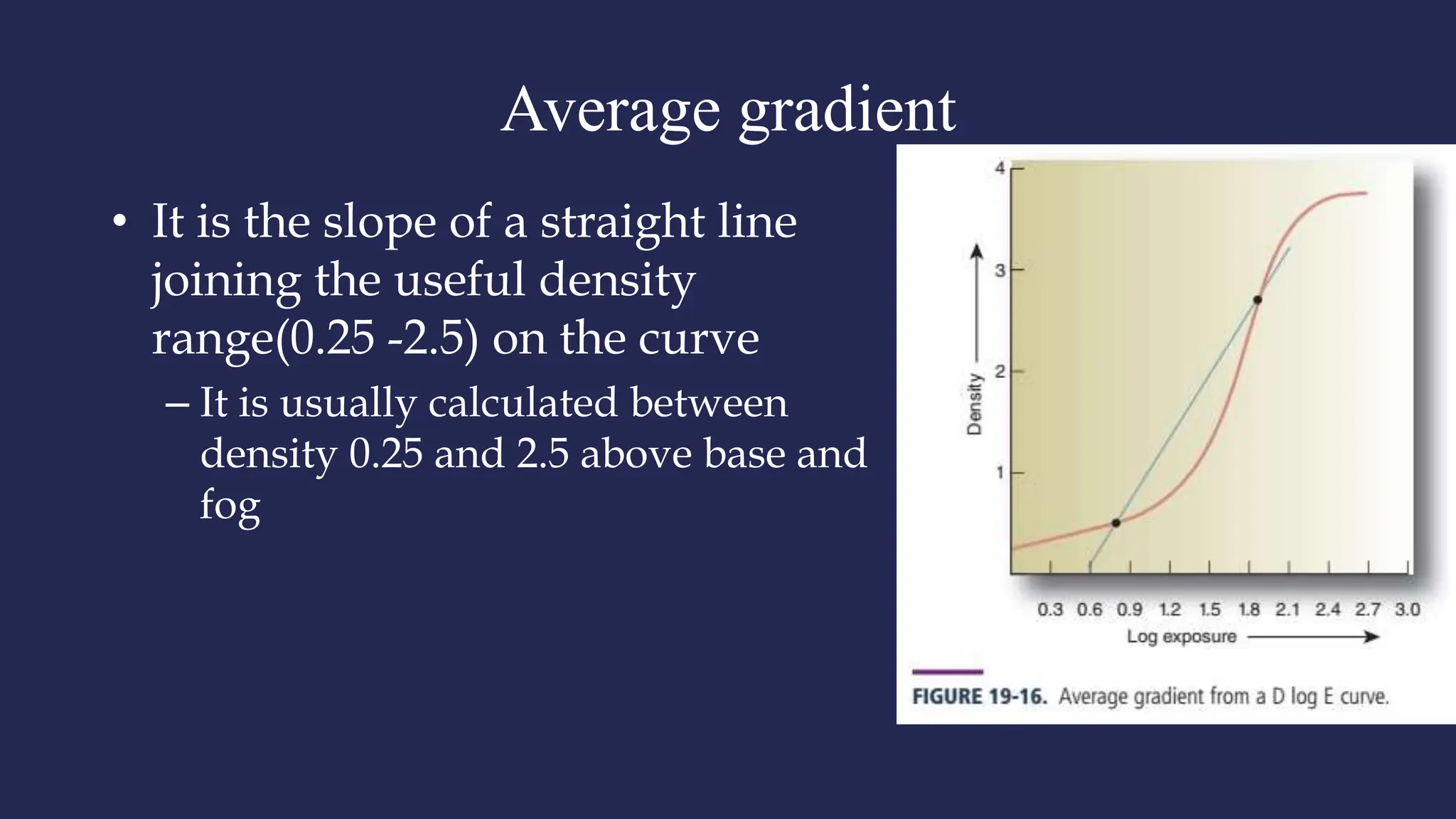 Average gradient

• It is the slope of a straight line joining the useful density range(0.25 -2.5) on the curve
– It is usually calculated between density 0.25 and 2.5 above base and fog

4
3
2
1
Density
0.3 0.6 0.9 1.2 1.5 1.8 2.1 2.4 2.7 3.0
Log exposure

FIGURE 19-16. Average gradient from a D log E curve.